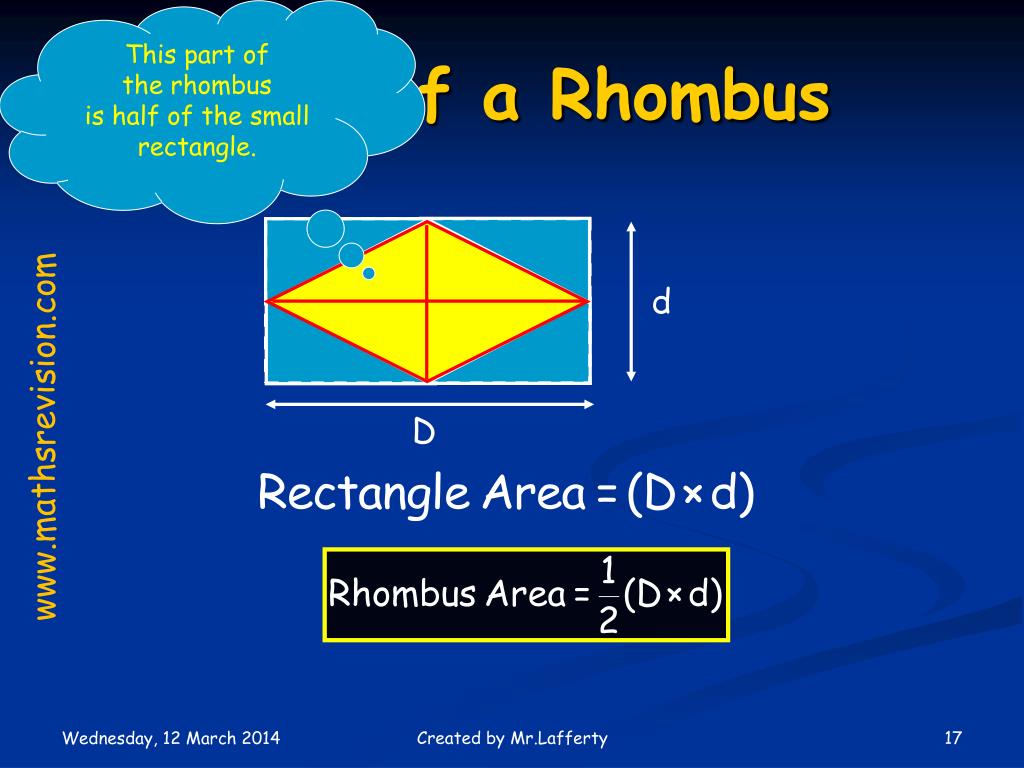 This part of the rhombus is half of the small rectangle.

f a Rhombus

www.mathsrevision.com

d

D

Rectangle Area $= (D \times d)$

Rhombus Area $= \frac{1}{2}(D \times d)$

Wednesday, 12 March 2014

Created by Mr.Lafferty

17